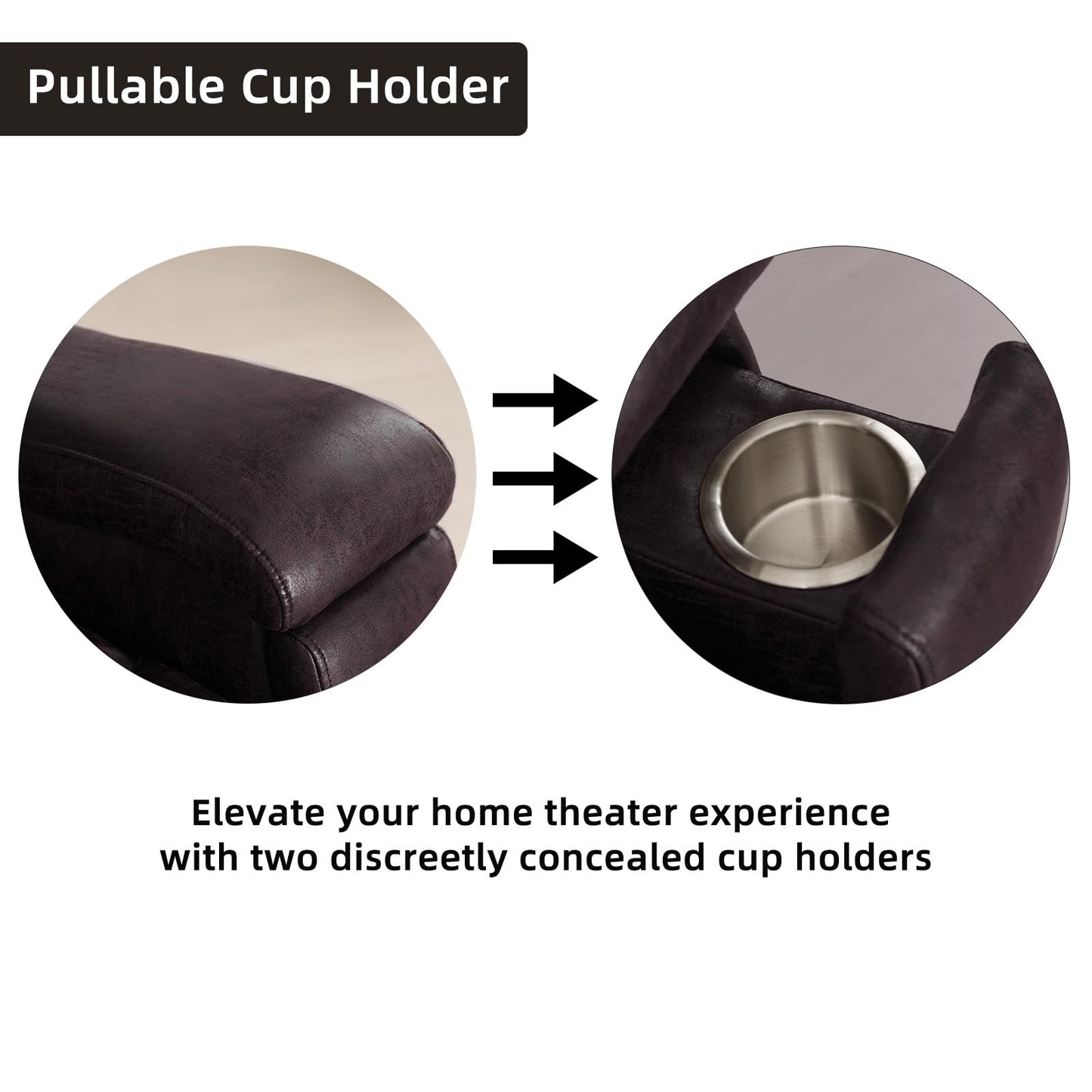 Pullable Cup Holder

Elevate your home theater experience with two discreetly concealed cup holders